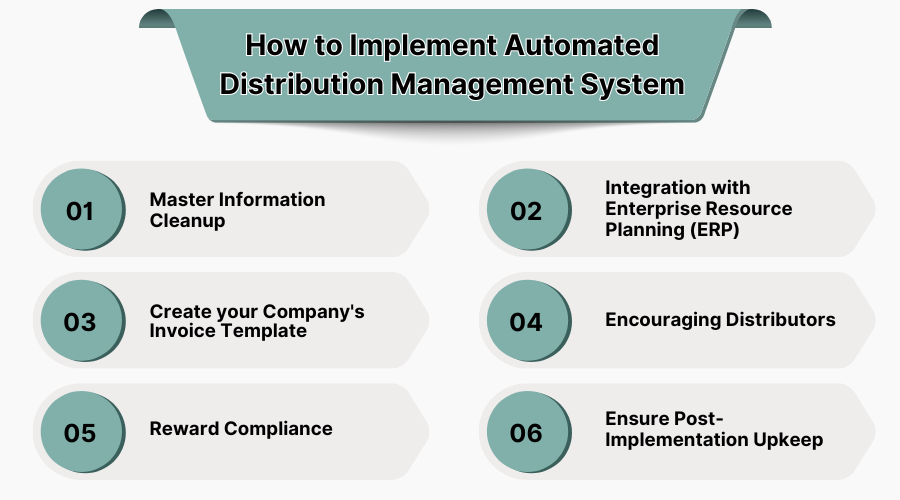 How to Implement Automated Distribution Management System

01 Master Information Cleanup

02 Integration with Enterprise Resource Planning (ERP)

03 Create your Company's Invoice Template

04 Encouraging Distributors

05 Reward Compliance

06 Ensure Post-Implementation Upkeep